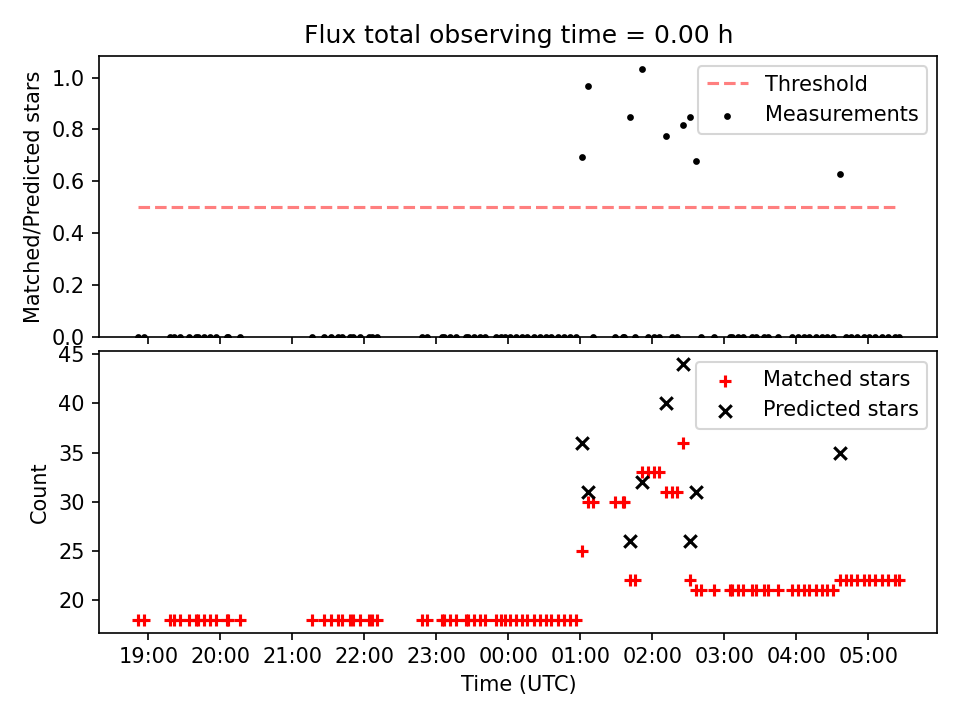 Flux total observing time = 0.00 h

Matched/Predicted stars

1.0
0.8
0.6
0.4
0.2
0.0

Threshold
Measurements

Count

45
40
35
30
25
20

Matched stars
Predicted stars

19:00 20:00 21:00 22:00 23:00 00:00 01:00 02:00 03:00 04:00 05:00

Time (UTC)